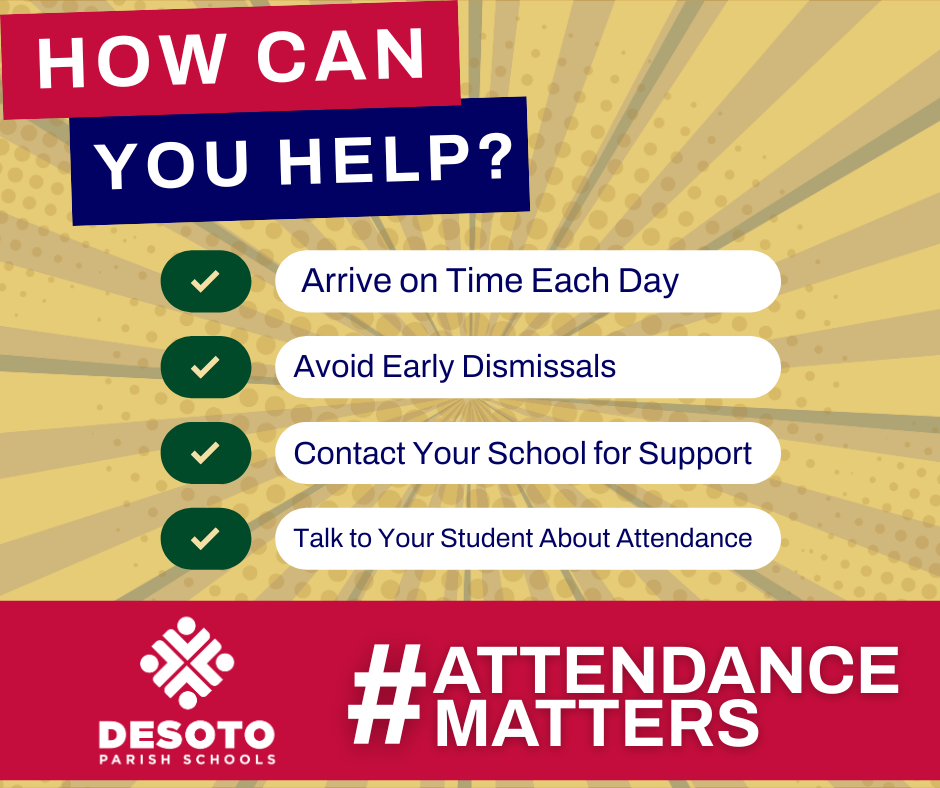 HOW CAN YOU HELP?

Arrive on Time Each Day

Avoid Early Dismissals

Contact Your School for Support

Talk to Your Student About Attendance

DESOTO
PARISH SCHOOLS

#ATTENDANCE MATTERS